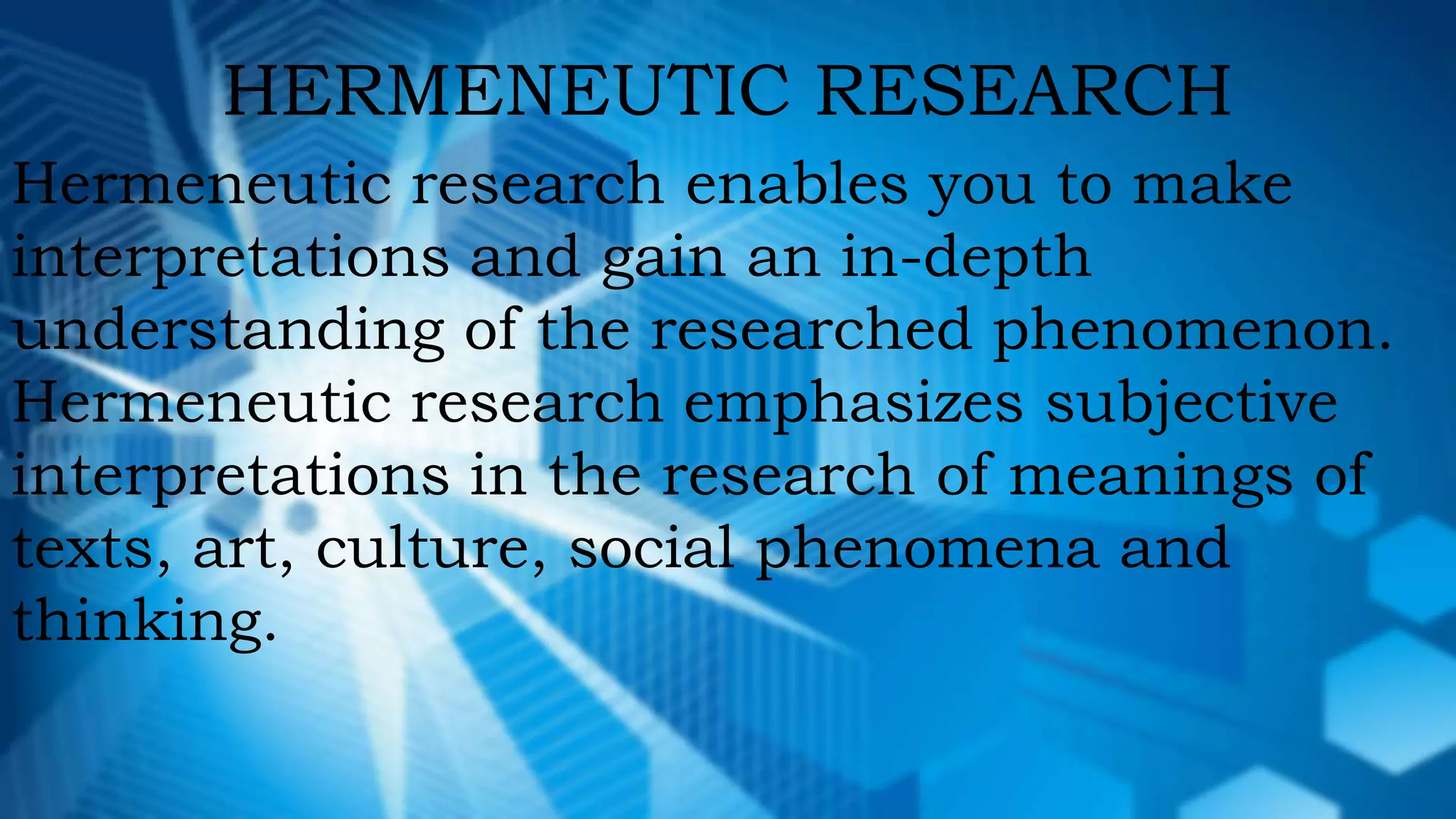 HERMENEUTIC RESEARCH

Hermeneutic research enables you to make interpretations and gain an in-depth understanding of the researched phenomenon. Hermeneutic research emphasizes subjective interpretations in the research of meanings of texts, art, culture, social phenomena and thinking.